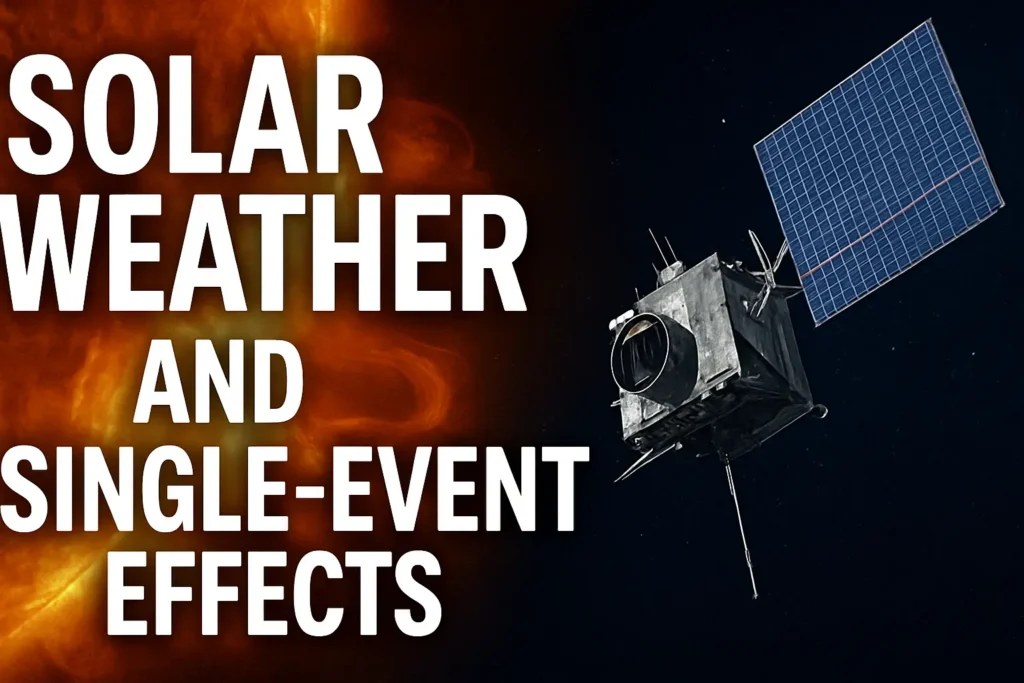 SOLAR
WEATHER
AND
SINGLE-EVENT
EFFECTS